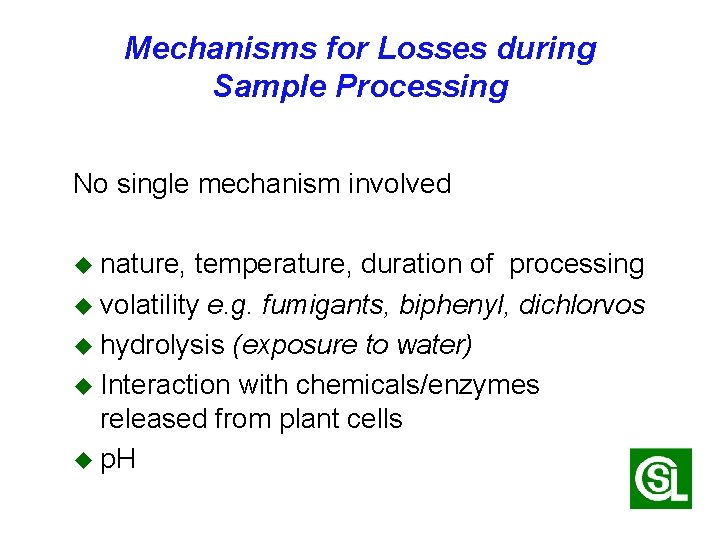 Mechanisms for Losses during Sample Processing

No single mechanism involved

◆ nature, temperature, duration of processing
◆ volatility e.g. fumigants, biphenyl, dichlorvos
◆ hydrolysis (exposure to water)
◆ Interaction with chemicals/enzymes released from plant cells
◆ pH

CSL